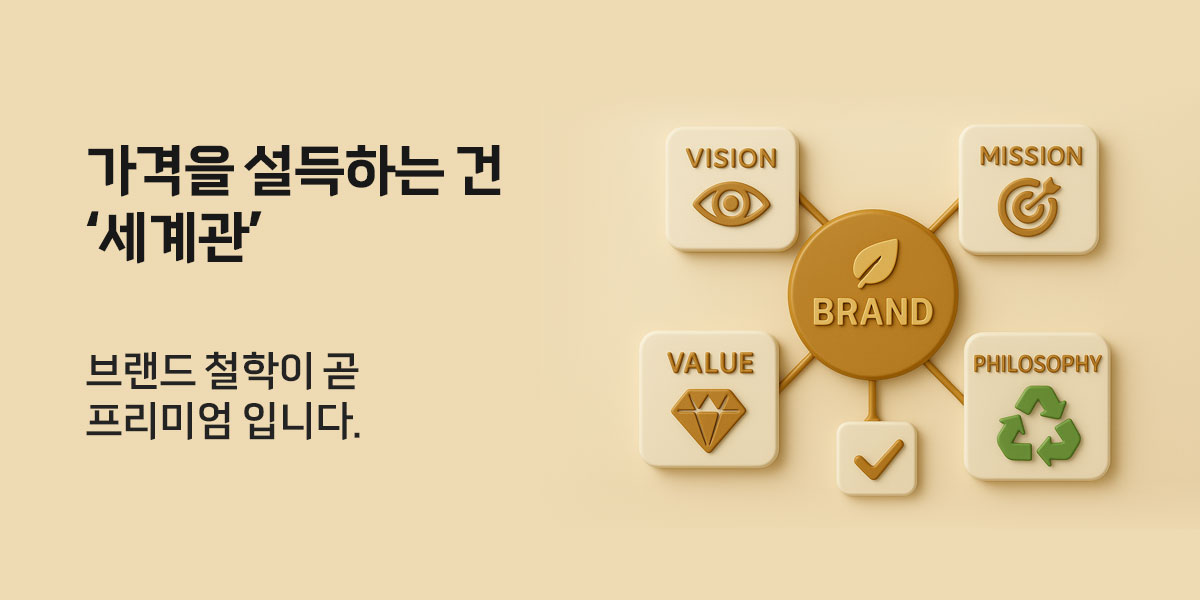 가격을 설득하는 건
‘세계관’

브랜드 철학이 곧
프리미엄 입니다.

VISION

MISSION

BRAND

VALUE

PHILOSOPHY